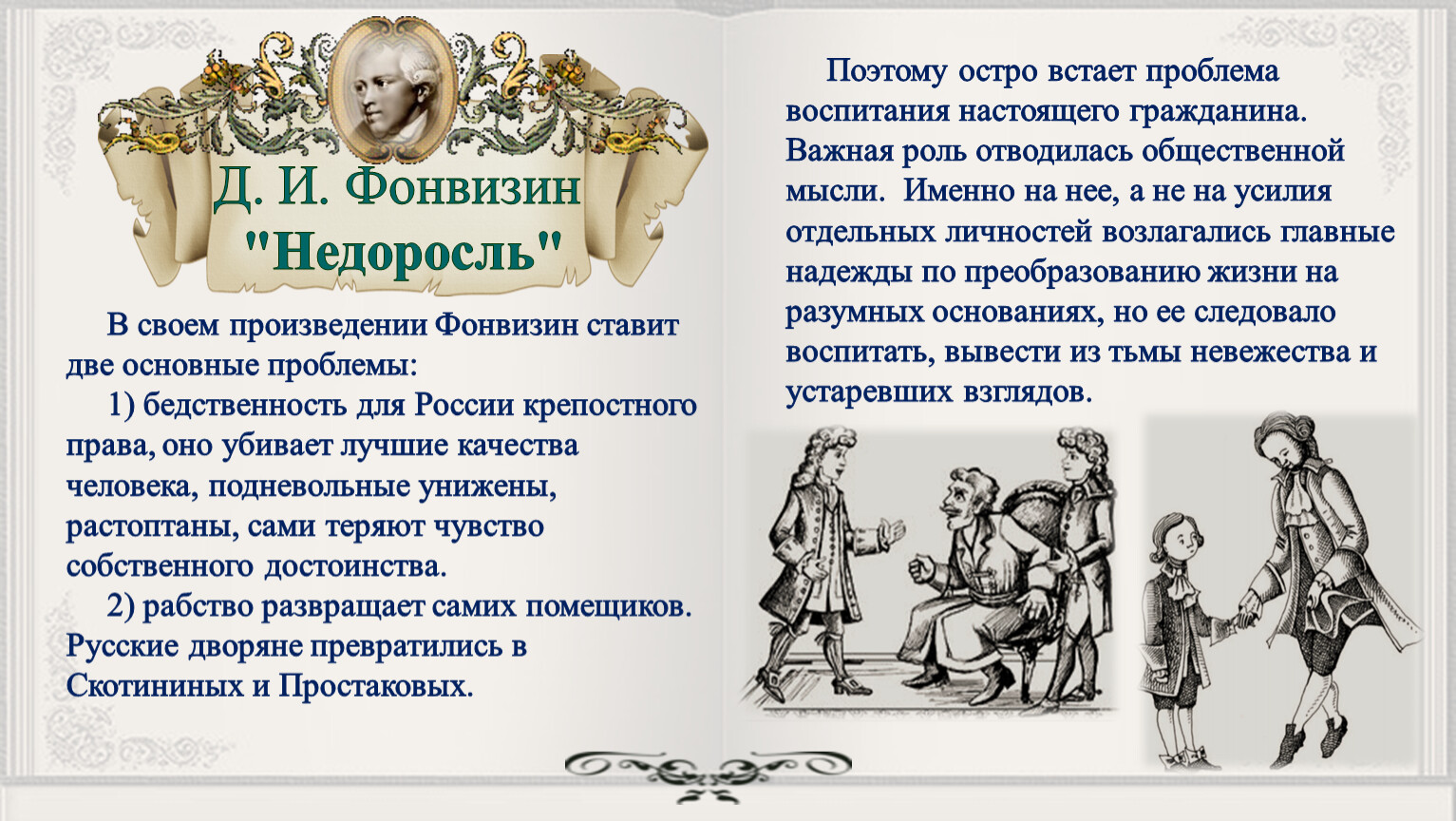 Д. И. Фонвизин
"Недоросль"

В своем произведении Фонвизин ставит две основные проблемы:

1) бедственность для России крепостного права, оно убивает лучшие качества человека, подневольные унижены, растоптаны, сами теряют чувство собственного достоинства.

2) рабство развращает самих помещиков. Русские дворяне превратились в Скотининых и Простаковых.

Поэтому остро встает проблема воспитания настоящего гражданина. Важная роль отводилась общественной мысли. Именно на нее, а не на усилия отдельных личностей возлагались главные надежды по преобразованию жизни на разумных основаниях, но ее следовало воспитать, вывести из тьмы невежества и устаревших взглядов.